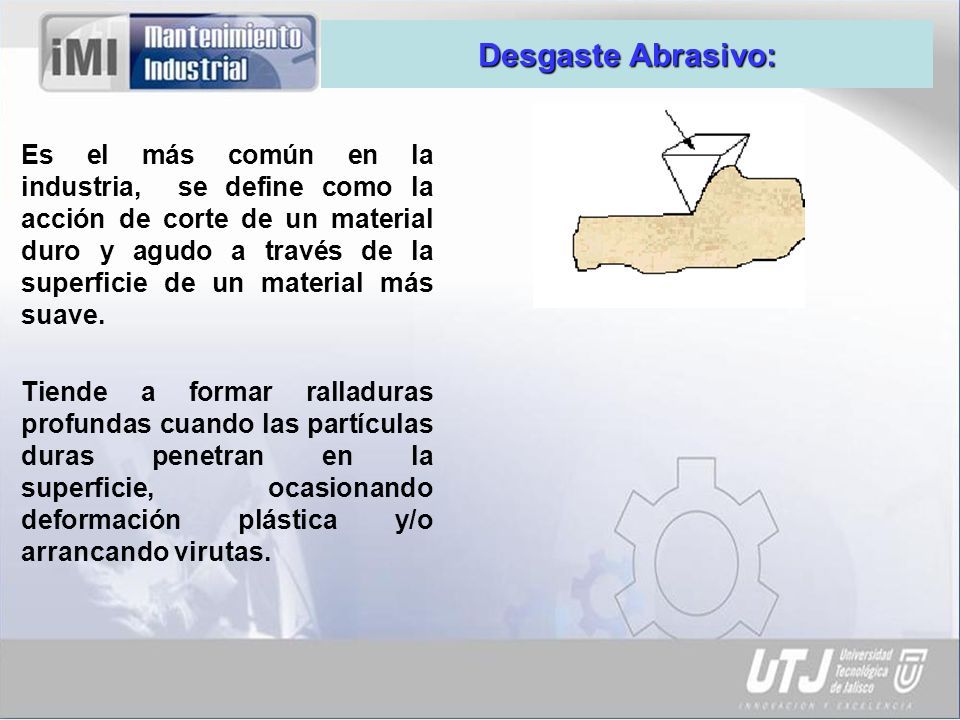 iMI Mantenimiento Industrial

Desgaste Abrasivo:

Es el más común en la industria, se define como la acción de corte de un material duro y agudo a través de la superficie de un material más suave.

Tiende a formar ralladuras profundas cuando las partículas duras penetran en la superficie, ocasionando deformación plástica y/o arrancando virutas.

UTJ Universidad Tecnológica de Jalisco
INNOVACIÓN Y EXCELENCIA